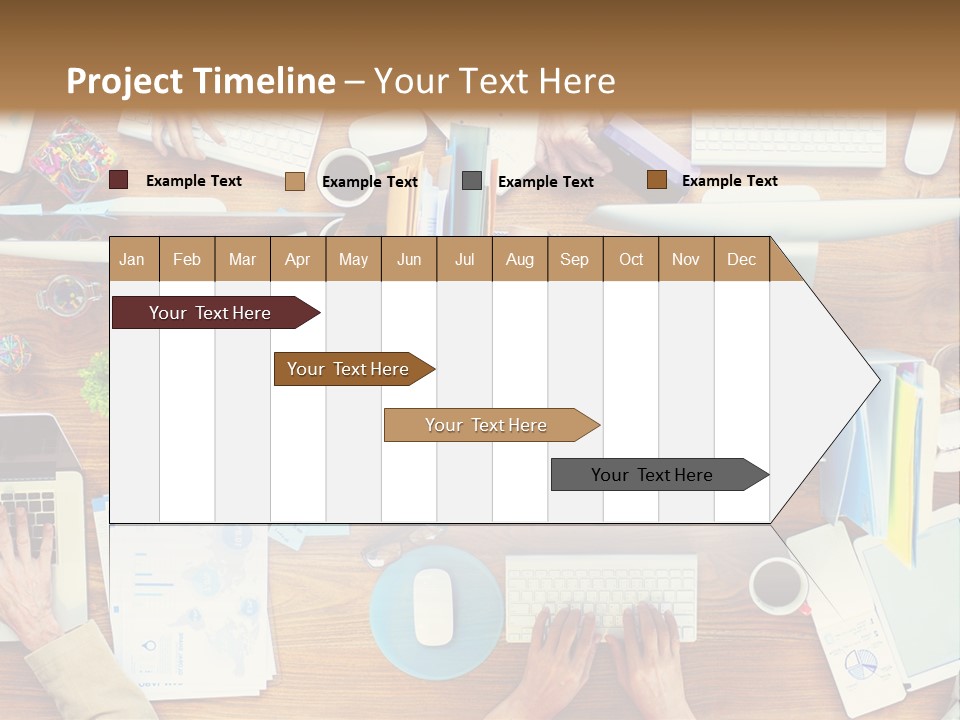 Project Timeline – Your Text Here

Example Text
Example Text
Example Text
Example Text

| Jan | Feb | Mar | Apr | May | Jun | Jul | Aug | Sep | Oct | Nov | Dec |
|---|---|---|---|---|---|---|---|---|---|---|---|

Your Text Here

Your Text Here

Your Text Here

Your Text Here